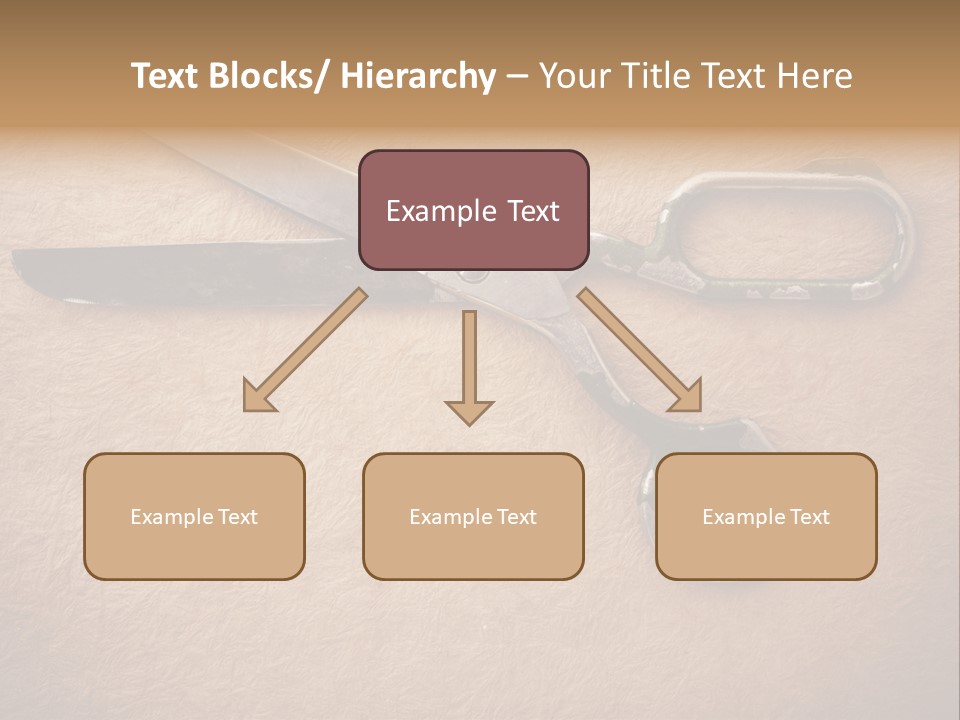 Text Blocks/ Hierarchy – Your Title Text Here

Example Text

Example Text

Example Text

Example Text